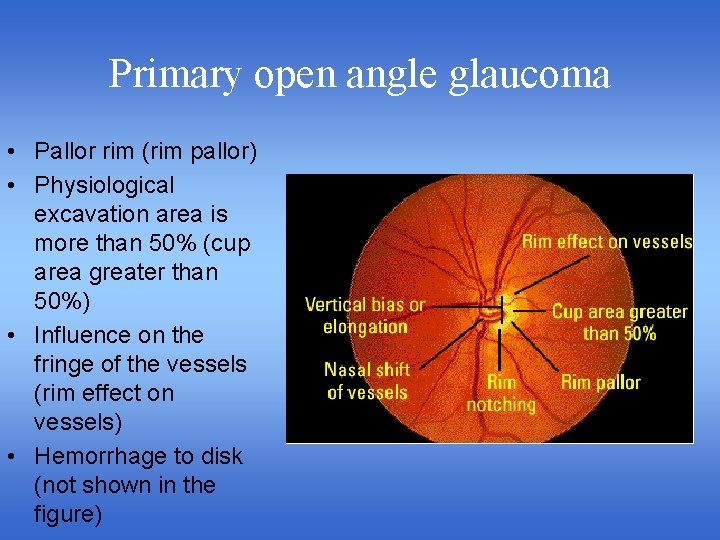 Primary open angle glaucoma

• Pallor rim (rim pallor)
• Physiological excavation area is more than 50% (cup area greater than 50%)
• Influence on the fringe of the vessels (rim effect on vessels)
• Hemorrhage to disk (not shown in the figure)

Rim effect on vessels
Vertical bias or elongation
Cup area greater than 50%
Nasal shift of vessels
Rim notching
Rim pallor